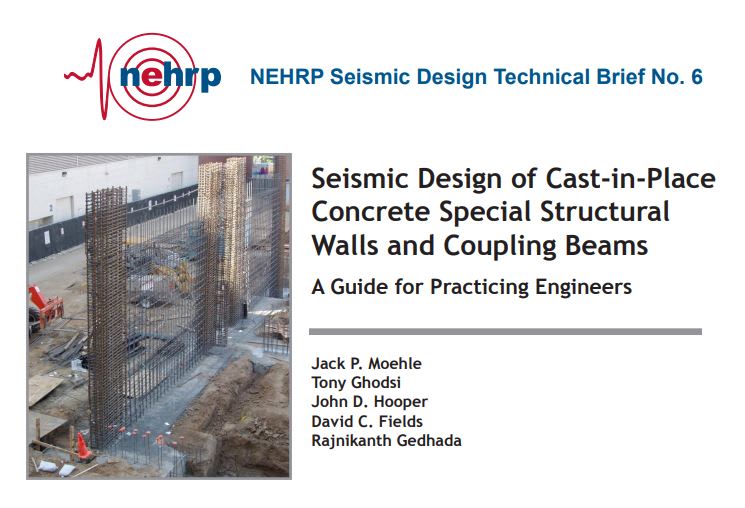 nehrp

NEHRP Seismic Design Technical Brief No. 6

Seismic Design of Cast-in-Place Concrete Special Structural Walls and Coupling Beams

A Guide for Practicing Engineers

Jack P. Moehle
Tony Ghodsi
John D. Hooper
David C. Fields
Rajnikanth Gedhada